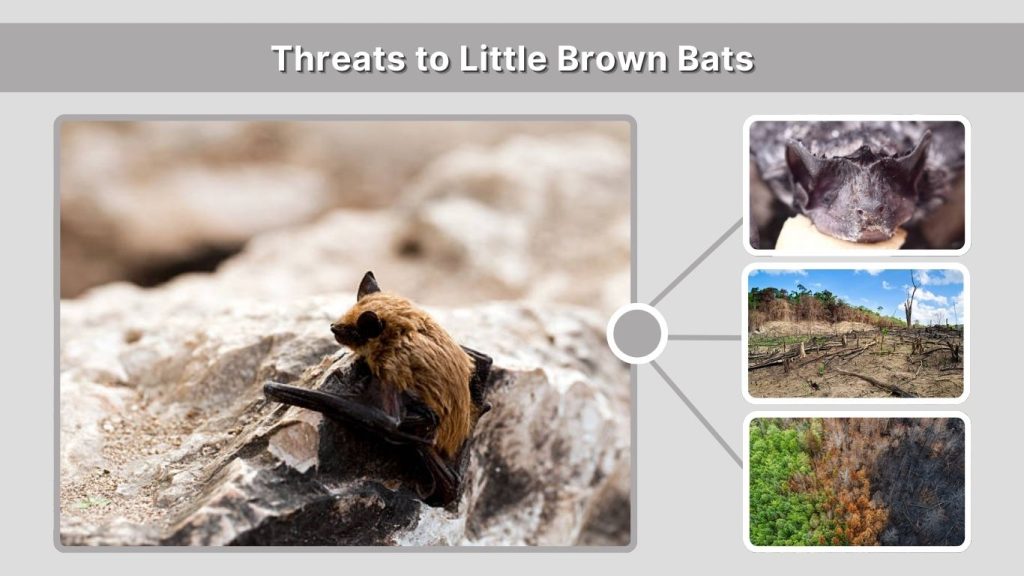 Threats to Little Brown Bats